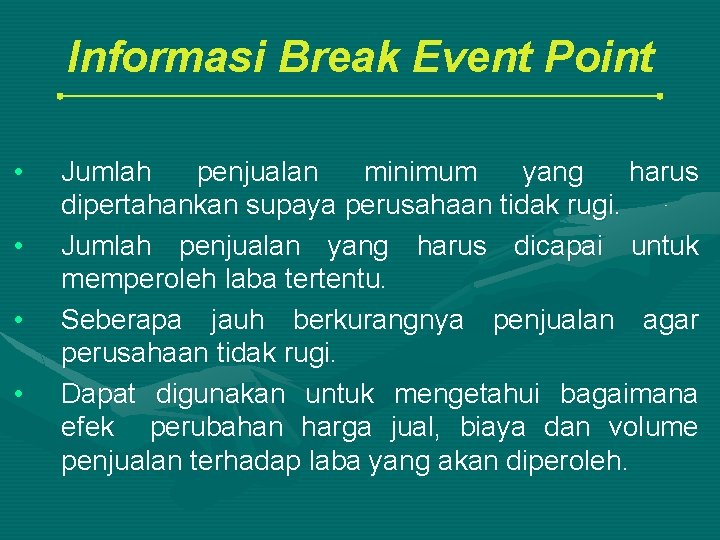 Informasi Break Event Point

• Jumlah penjualan minimum yang harus dipertahankan supaya perusahaan tidak rugi.
• Jumlah penjualan yang harus dicapai untuk memperoleh laba tertentu.
• Seberapa jauh berkurangnya penjualan agar perusahaan tidak rugi.
• Dapat digunakan untuk mengetahui bagaimana efek perubahan harga jual, biaya dan volume penjualan terhadap laba yang akan diperoleh.